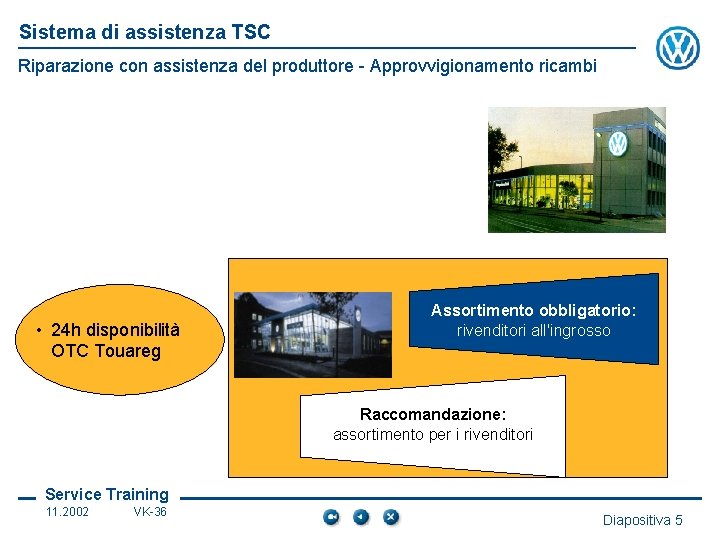 Sistema di assistenza TSC

Riparazione con assistenza del produttore - Approvvigionamento ricambi

• 24h disponibilità OTC Touareg

Assortimento obbligatorio:
rivenditori all'ingrosso

Raccomandazione:
assortimento per i rivenditori

Service Training
11.2002 VK-36

Diapositiva 5